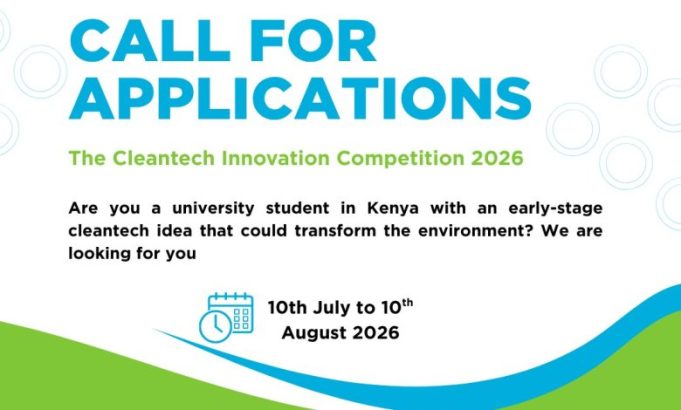 CALL FOR APPLICATIONS

The Cleantech Innovation Competition 2026

Are you a university student in Kenya with an early-stage cleantech idea that could transform the environment? We are looking for you

10th July to 10$^{th}$ August 2026